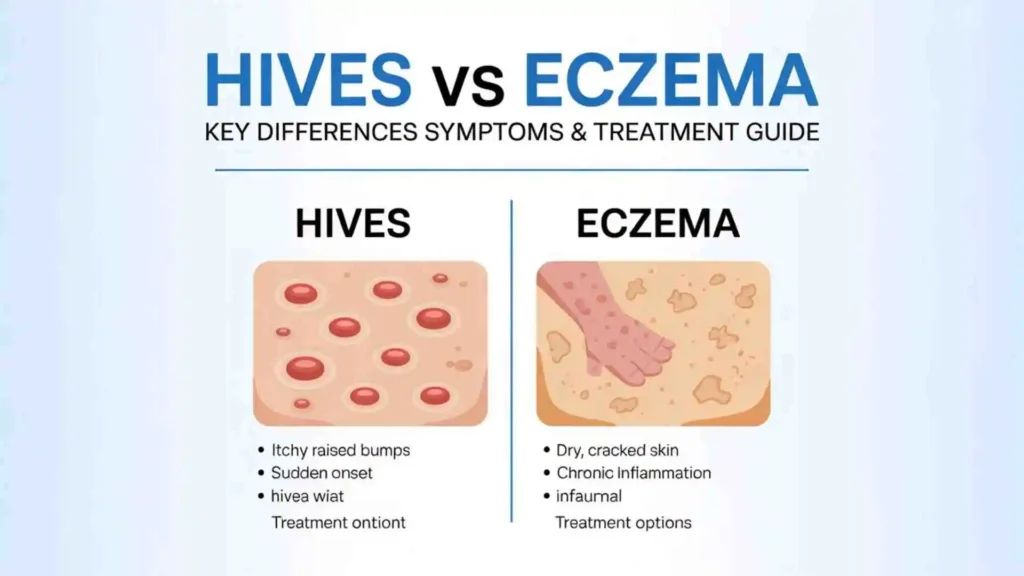 HIVES vs ECZEMA

KEY DIFFERENCES SYMPTOMS & TREATMENT GUIDE

HIVES

• Itchy raised bumps
• Sudden onset
• hivea wiat

Treatment ontiont

ECZEMA

• Dry, cracked skin
• Chronic Inflammation
• infaurnal

Treatment options